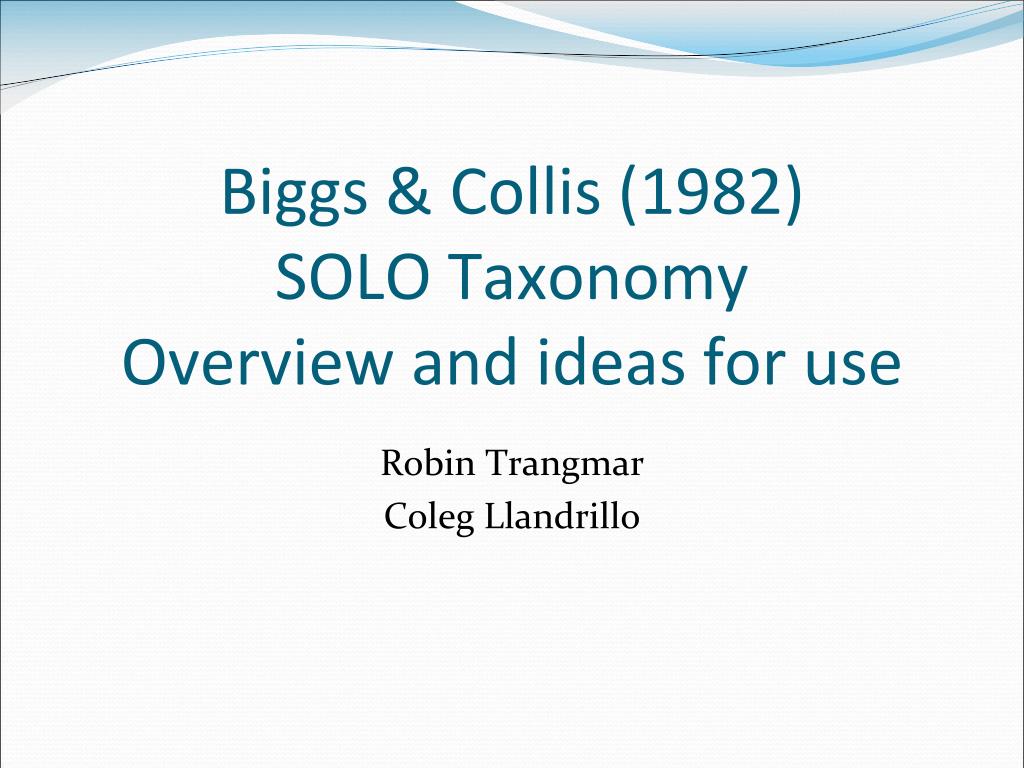 Biggs & Collis (1982)
SOLO Taxonomy
Overview and ideas for use

Robin Trangmar
Coleg Llandrillo